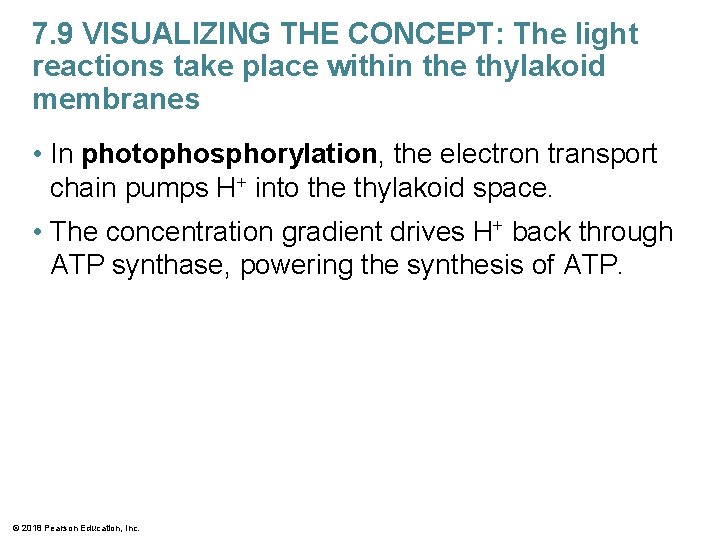 7.9 VISUALIZING THE CONCEPT: The light reactions take place within the thylakoid membranes

• In photophosphorylation, the electron transport chain pumps $H^+$ into the thylakoid space.

• The concentration gradient drives $H^+$ back through ATP synthase, powering the synthesis of ATP.

© 2018 Pearson Education, Inc.